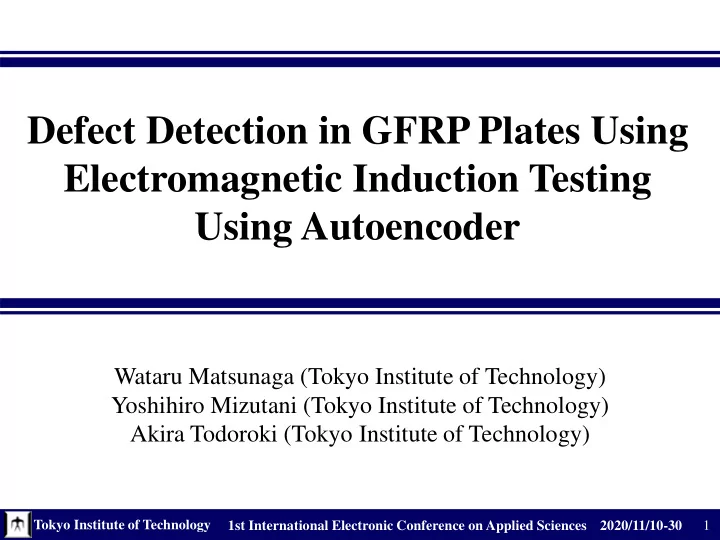 Defect Detection in GFRP Plates Using Electromagnetic Induction Testing Using Autoencoder

Wataru Matsunaga (Tokyo Institute of Technology)
Yoshihiro Mizutani (Tokyo Institute of Technology)
Akira Todoroki (Tokyo Institute of Technology)

Tokyo Institute of Technology 1st International Electronic Conference on Applied Sciences 2020/11/10-30 1